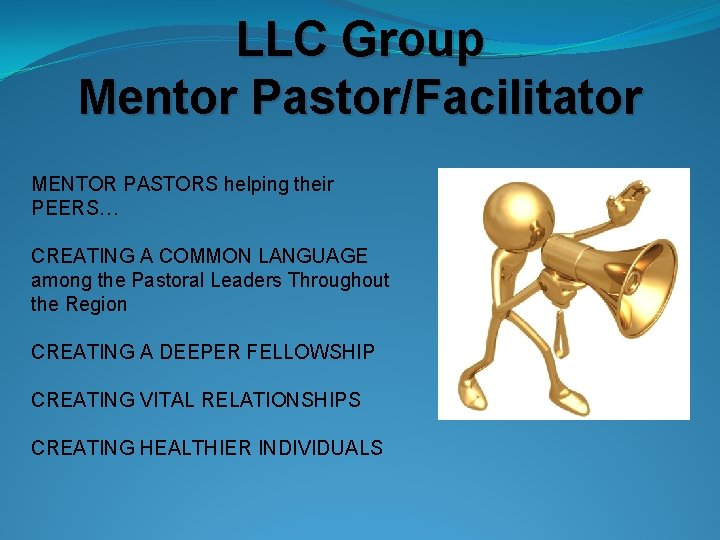 LLC Group
Mentor Pastor/Facilitator

MENTOR PASTORS helping their PEERS…

CREATING A COMMON LANGUAGE among the Pastoral Leaders Throughout the Region

CREATING A DEEPER FELLOWSHIP

CREATING VITAL RELATIONSHIPS

CREATING HEALTHIER INDIVIDUALS